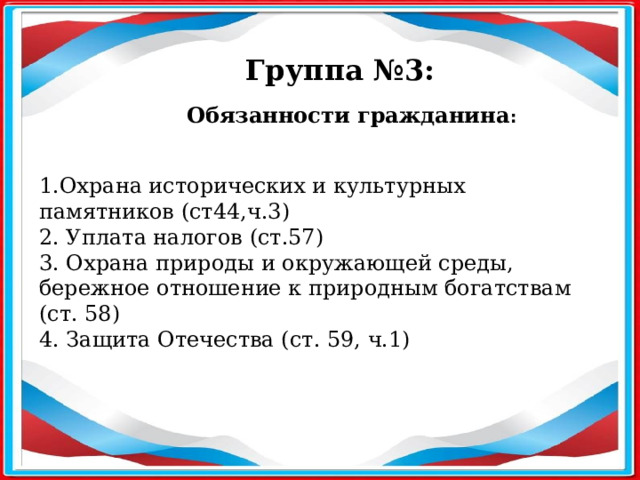 Группа №3:

Обязанности гражданина:

1.Охрана исторических и культурных памятников (ст44,ч.3)
2. Уплата налогов (ст.57)
3. Охрана природы и окружающей среды, бережное отношение к природным богатствам (ст. 58)
4. Защита Отечества (ст. 59, ч.1)